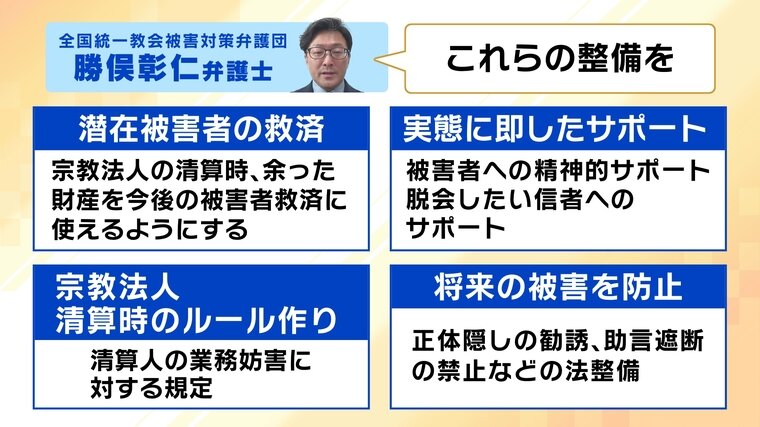 全国統一教会被害対策弁護団
勝俣彰仁弁護士

これらの整備を

潜在被害者の救済

宗教法人の清算時、余った財産を今後の被害者救済に使えるようにする

実態に即したサポート

被害者への精神的サポート
脱会したい信者へのサポート

宗教法人
清算時のルール作り

清算人の業務妨害に対する規定

将来の被害を防止

正体隠しの勧誘、助言遮断の禁止などの法整備